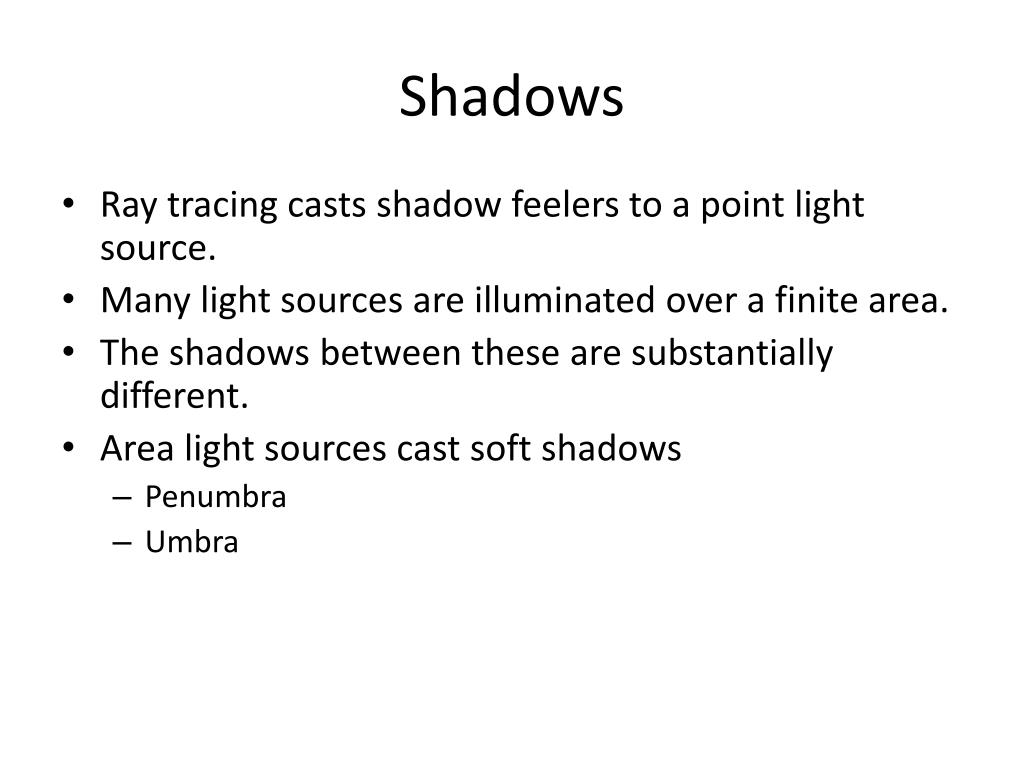 Shadows

• Ray tracing casts shadow feelers to a point light source.
• Many light sources are illuminated over a finite area.
• The shadows between these are substantially different.
• Area light sources cast soft shadows
– Penumbra
– Umbra